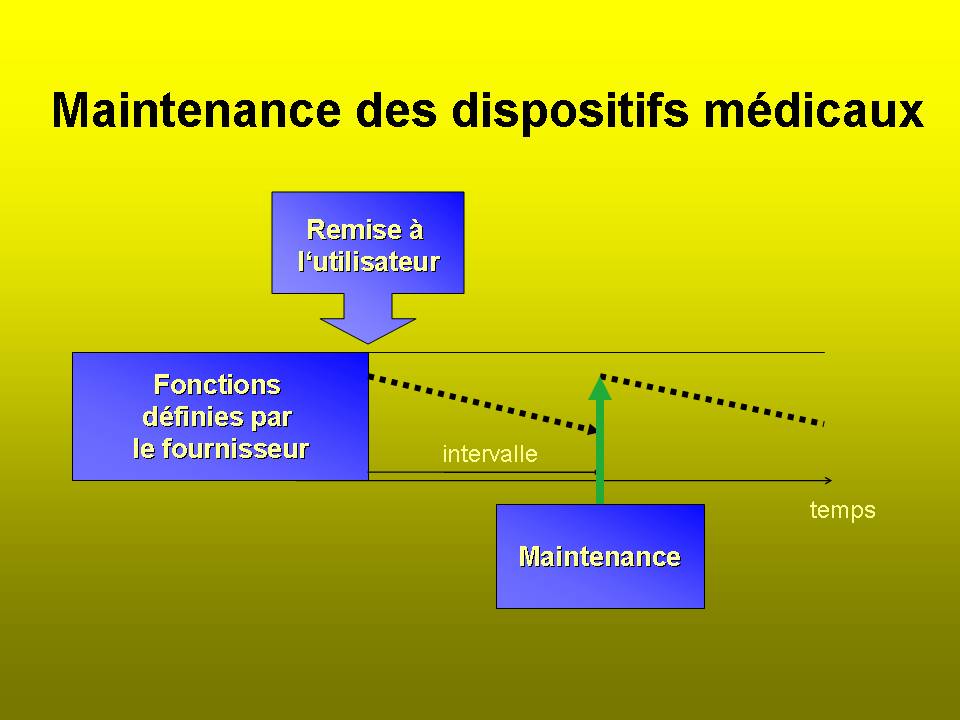 Maintenance des dispositifs médicaux

Remise à l'utilisateur

Fonctions définies par le fournisseur

intervalle

temps

Maintenance